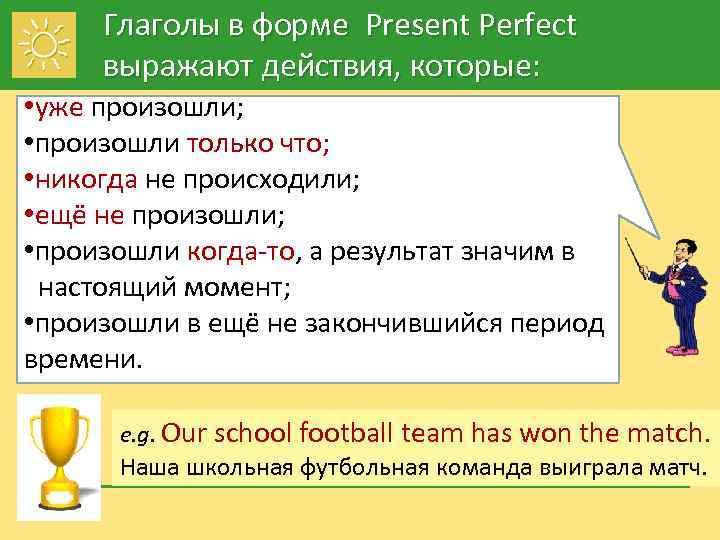 Глаголы в форме Present Perfect выражают действия, которые:

•уже произошли;
•произошли только что;
•никогда не происходили;
•ещё не произошли;
•произошли когда-то, а результат значим в настоящий момент;
•произошли в ещё не закончившийся период времени.

e.g. Our school football team has won the match.
Наша школьная футбольная команда выиграла матч.